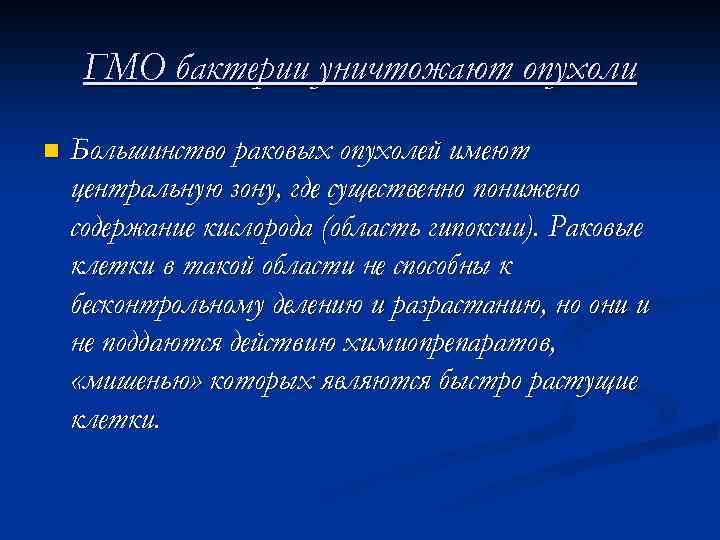 ГМО бактерии уничтожают опухоли

Большинство раковых опухолей имеют центральную зону, где существенно понижено содержание кислорода (область гипоксии). Раковые клетки в такой области не способны к бесконтрольному делению и разрастанию, но они и не поддаются действию химиопрепаратов, «мишенью» которых являются быстро растущие клетки.